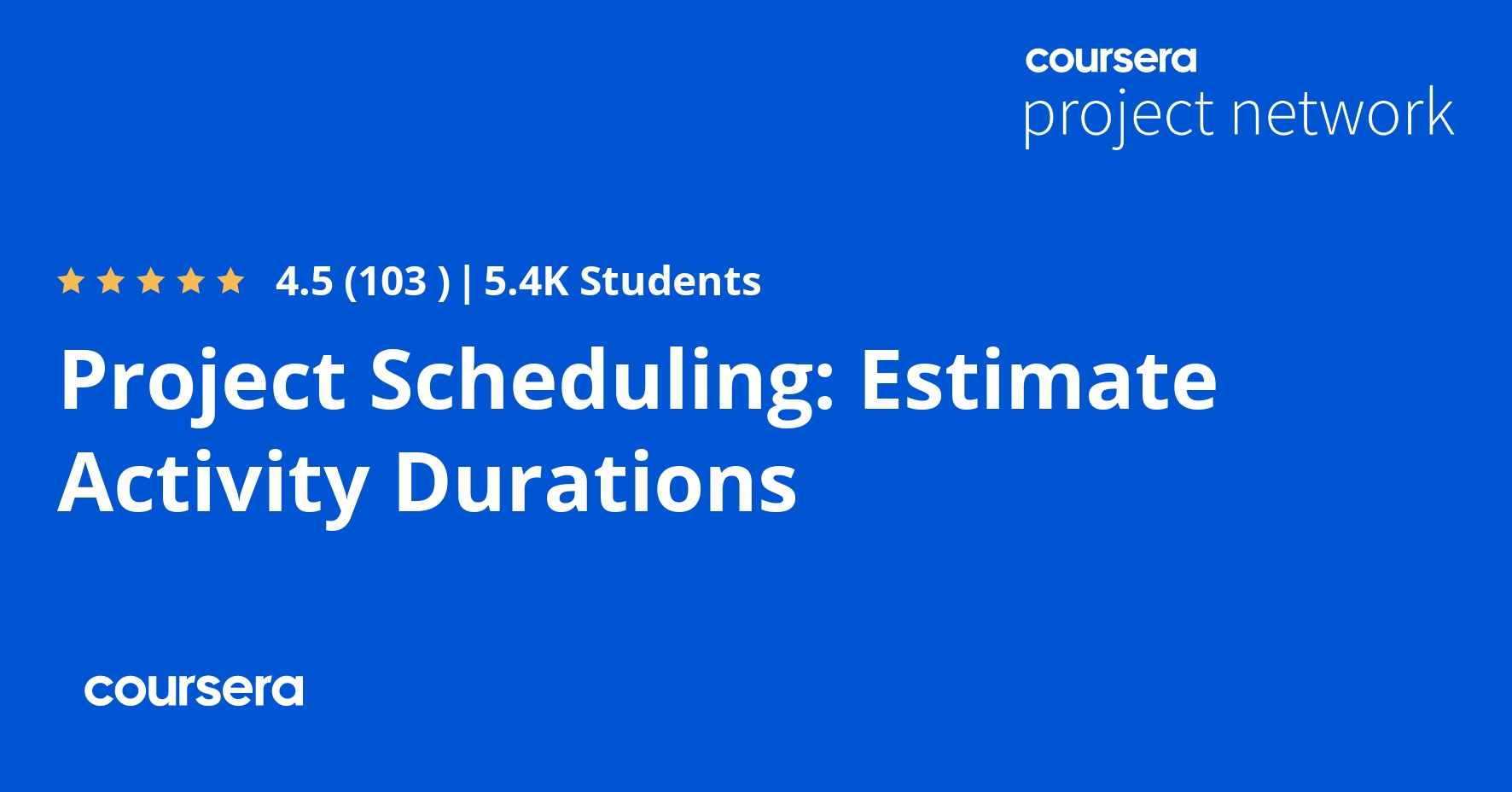 coursera
project network

4.5 (103 ) | 5.4K Students

Project Scheduling: Estimate Activity Durations

coursera